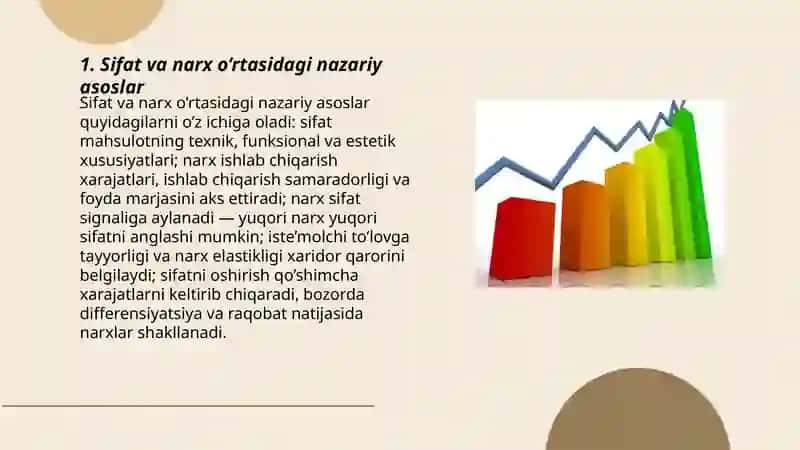 1. Sifat va narx o‘rtasidagi nazariy asoslar

Sifat va narx o‘rtasidagi nazariy asoslar quyidagilarni o‘z ichiga oladi: sifat mahsulotning texnik, funksional va estetik xususiyatlari; narx ishlab chiqarish xarajatlari, ishlab chiqarish samaradorligi va foyda marjasini aks ettiradi; narx sifat signaliga aylanadi — yuqori narx yuqori sifatni anglashi mumkin; iste’molchi to‘lovga tayyorligi va narx elastikligi xaridor qarorini belgilaydi; sifatni oshirish qo‘shimcha xarajatlarni keltirib chiqaradi, bozorda differensiyatsiya va raqobat natijasida narxlar shakllanadi.